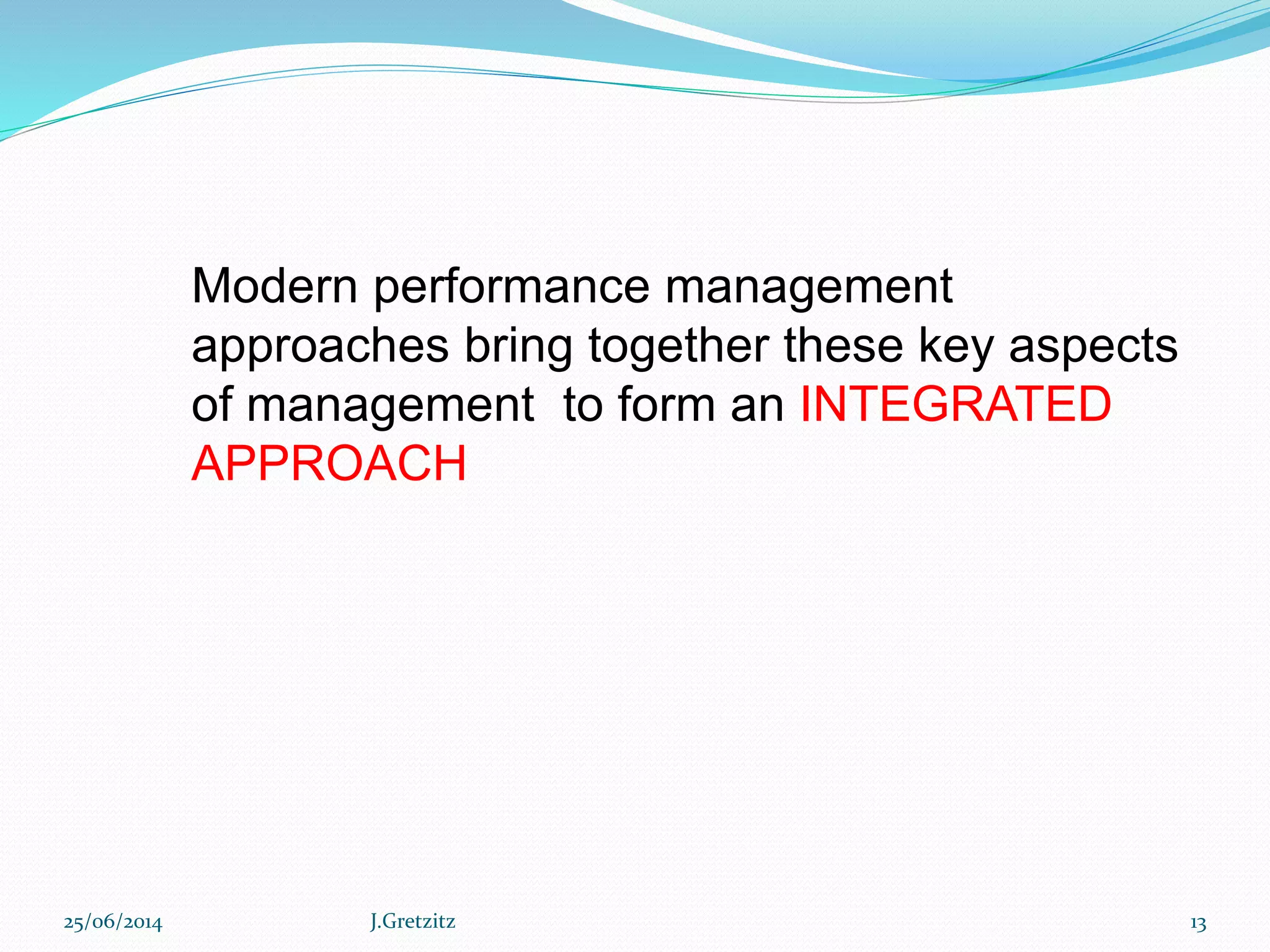 Modern performance management approaches bring together these key aspects of management  to form an INTEGRATED APPROACH

25/06/2014

J.Gretzitz

13